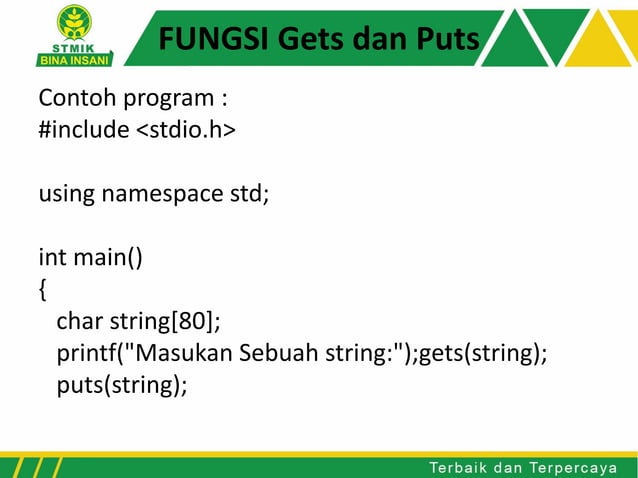 STMIK
BINA INSANI

FUNGSI Gets dan Puts

Contoh program :
#include <stdio.h>

using namespace std;

int main()
{
char string[80];
printf("Masukan Sebuah string:");gets(string);
puts(string);

Terbaik dan Terpercaya